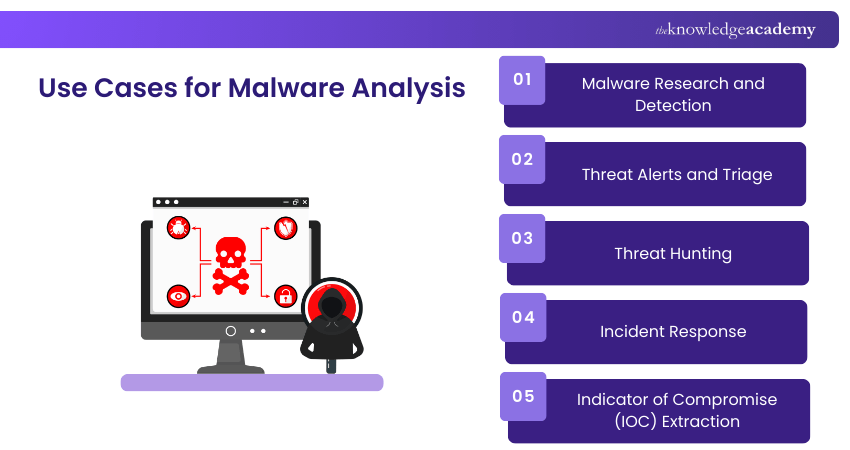 theknowledgeacademy

Use Cases for Malware Analysis

01 Malware Research and Detection

02 Threat Alerts and Triage

03 Threat Hunting

04 Incident Response

05 Indicator of Compromise (IOC) Extraction